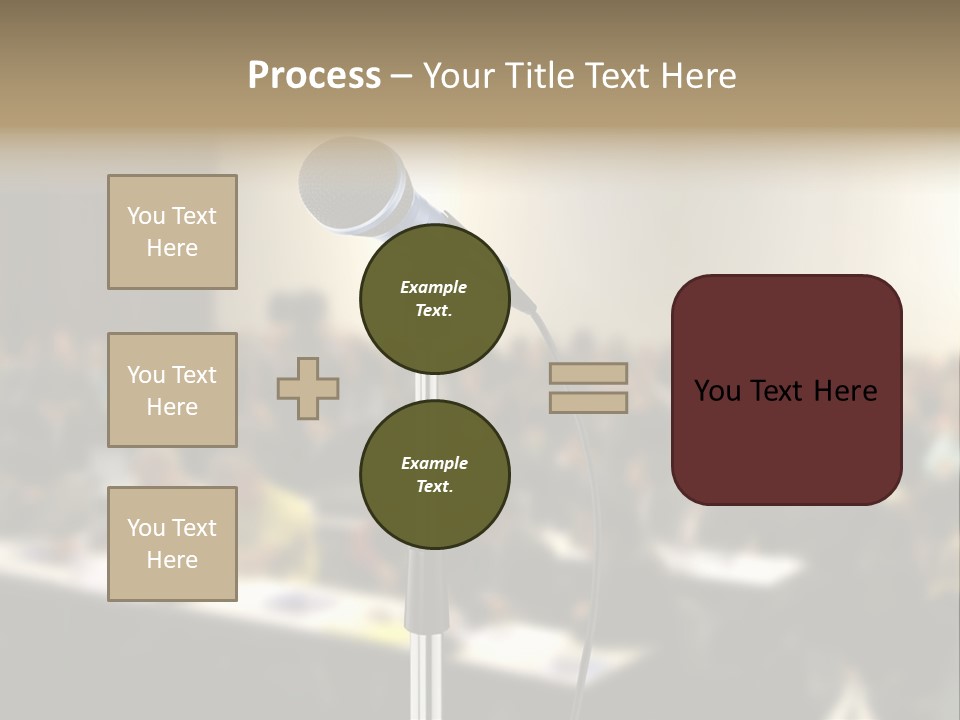 Process – Your Title Text Here

You Text Here

You Text Here

You Text Here

Example Text.

Example Text.

You Text Here